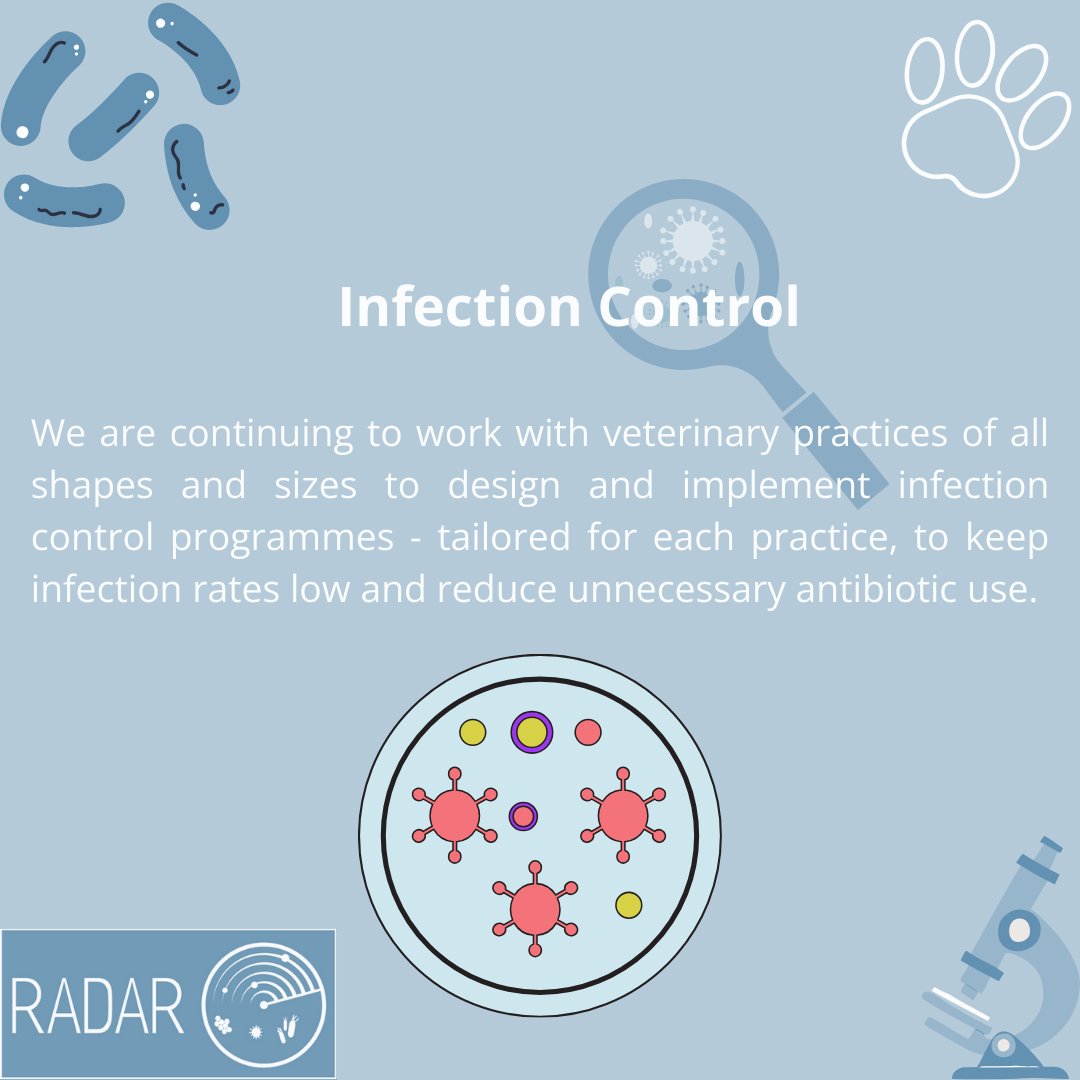 Infection Control

We are continuing to work with veterinary practices of all shapes and sizes to design and implement infection control programmes - tailored for each practice, to keep infection rates low and reduce unnecessary antibiotic use.

RADAR